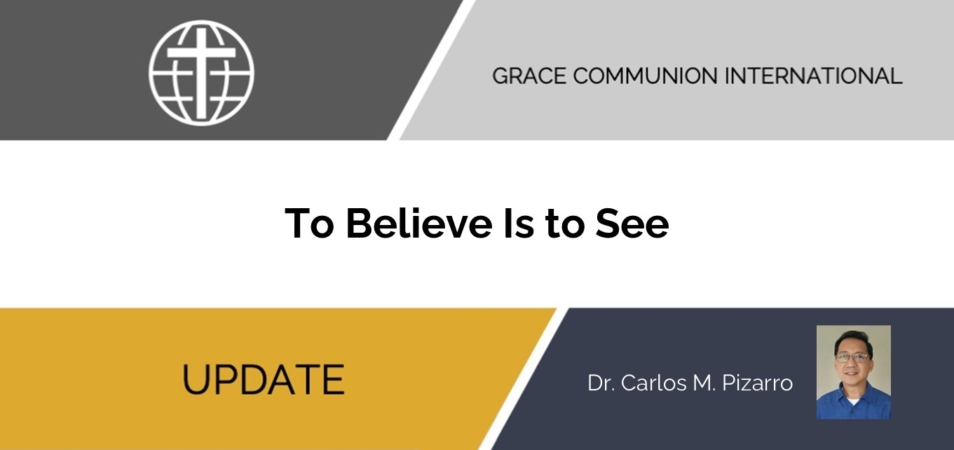 GRACE COMMUNION INTERNATIONAL

To Believe Is to See

UPDATE

Dr. Carlos M. Pizarro